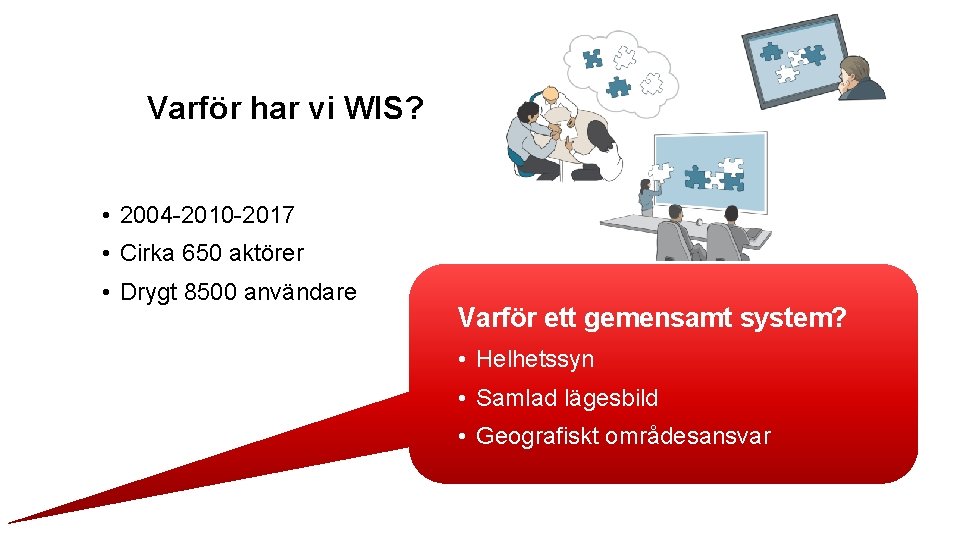 Varför har vi WIS?

• 2004-2010-2017
• Cirka 650 aktörer
• Drygt 8500 användare

Varför ett gemensamt system?

• Helhetssyn
• Samlad lägesbild
• Geografiskt områdesansvar